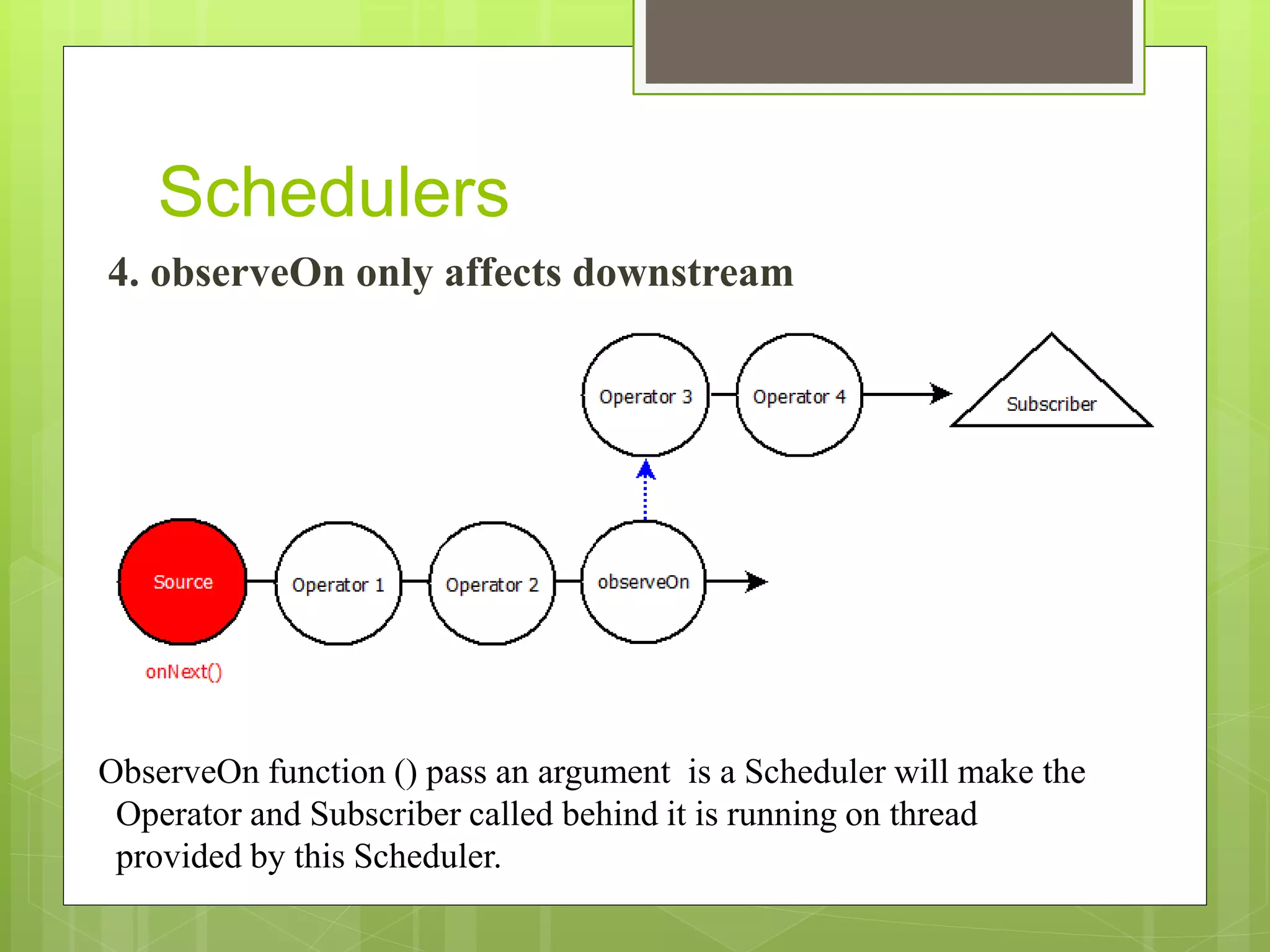 Schedulers

4. observeOn only affects downstream

Operator 3

Operator 4

Subscriber

Source

Operator 1

Operator 2

observeOn

onNext()

ObserveOn function () pass an argument  is a Scheduler will make the Operator and Subscriber called behind it is running on thread provided by this Scheduler.